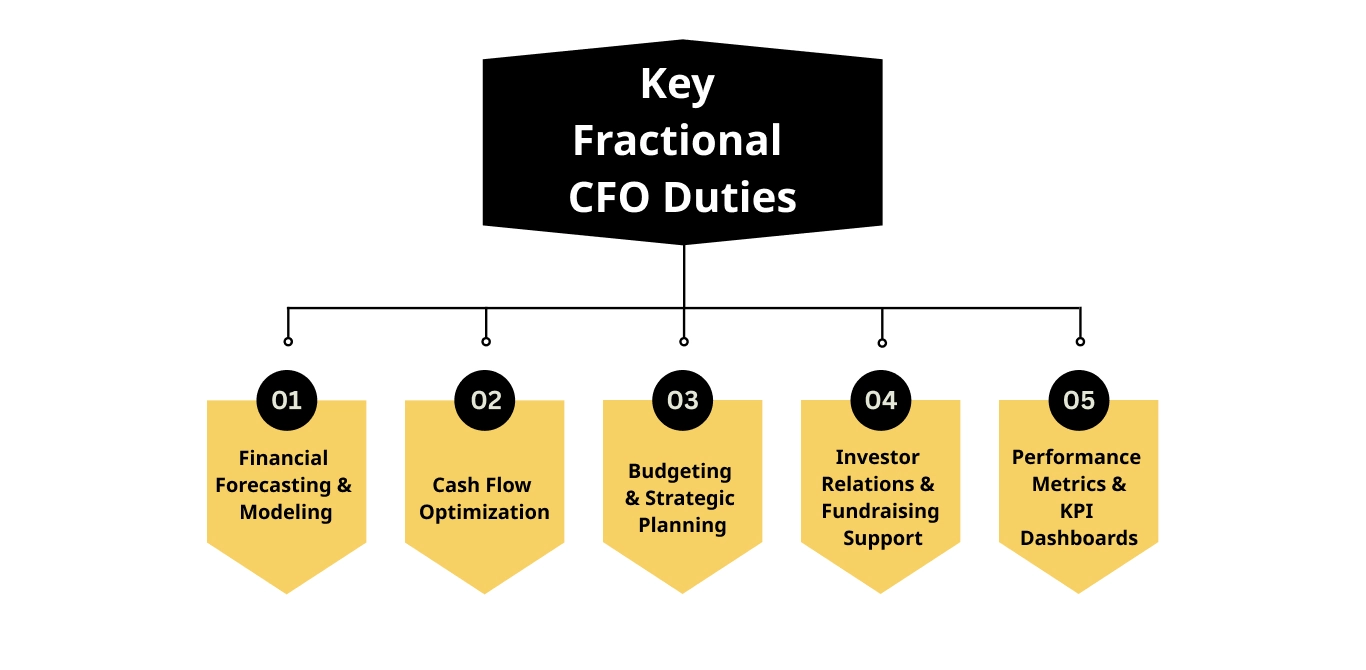 Key Fractional CFO Duties

01
Financial Forecasting & Modeling

02
Cash Flow Optimization

03
Budgeting & Strategic Planning

04
Investor Relations & Fundraising Support

05
Performance Metrics & KPI Dashboards